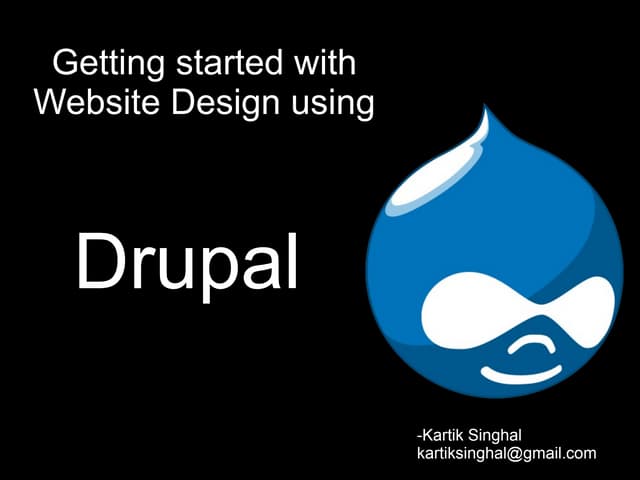 Getting started with Website Design using

Drupal

-Kartik Singhal
kartiksinghal@gmail.com